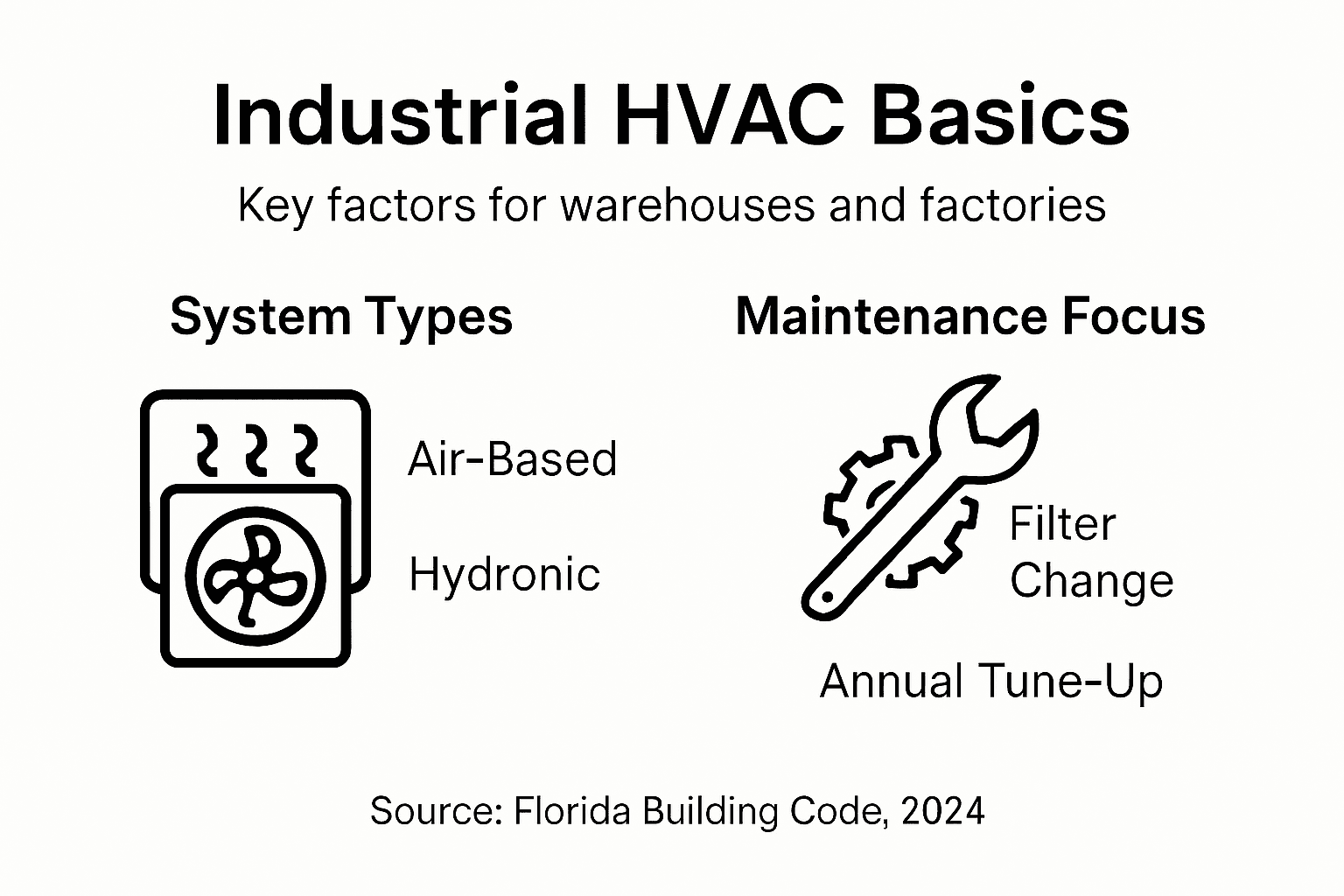 Industrial HVAC Basics

Key factors for warehouses and factories

System Types

Air-Based

Hydronic

Maintenance Focus

Filter Change

Annual Tune-Up

Source: Florida Building Code, 2024